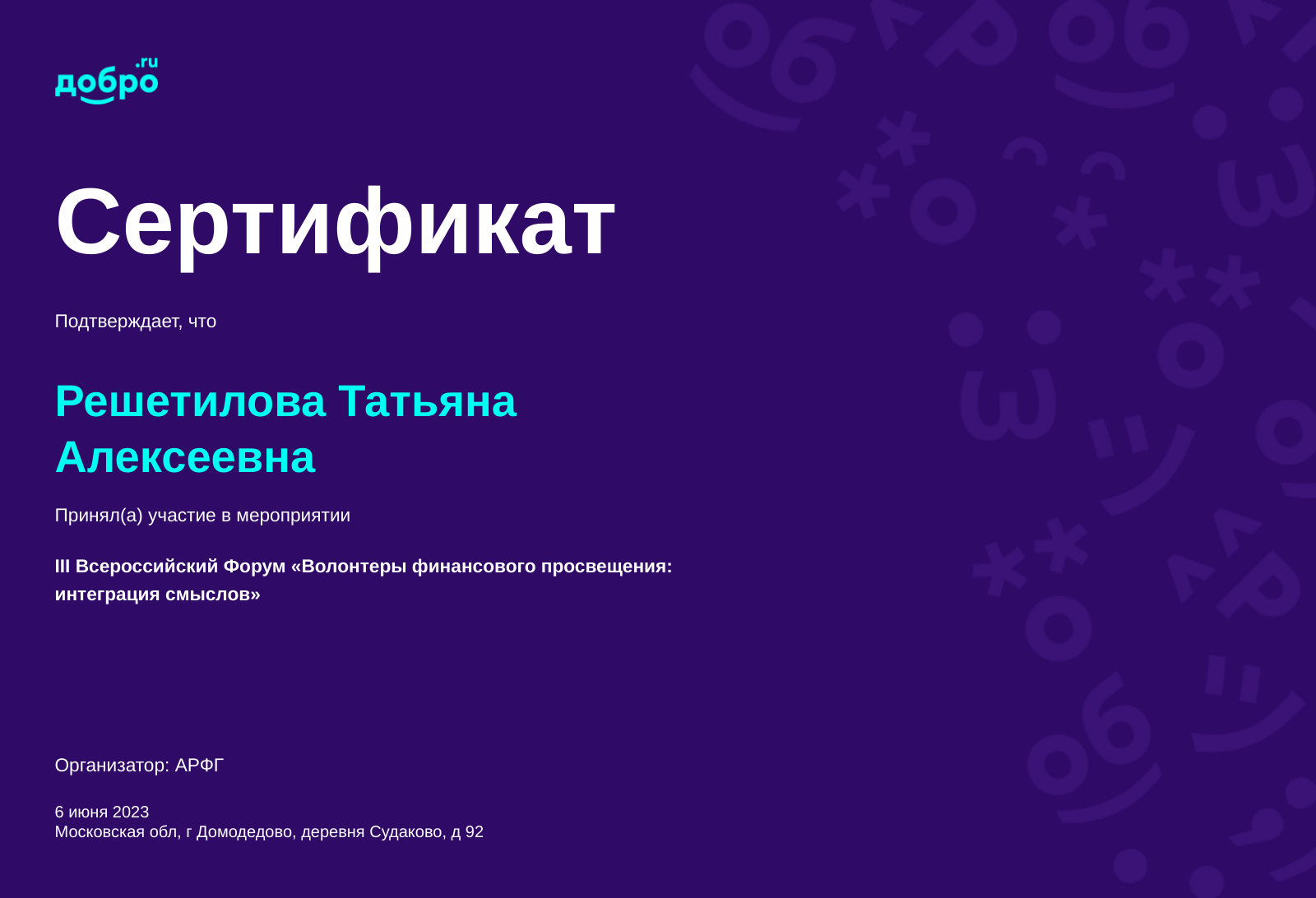 добро.ru

Сертификат

Подтверждает, что

Решетилова Татьяна Алексеевна

Принял(а) участие в мероприятии

III Всероссийский Форум «Волонтеры финансового просвещения: интеграция смыслов»

Организатор: АРФГ

6 июня 2023
Московская обл, г Домодедово, деревня Судаково, д 92